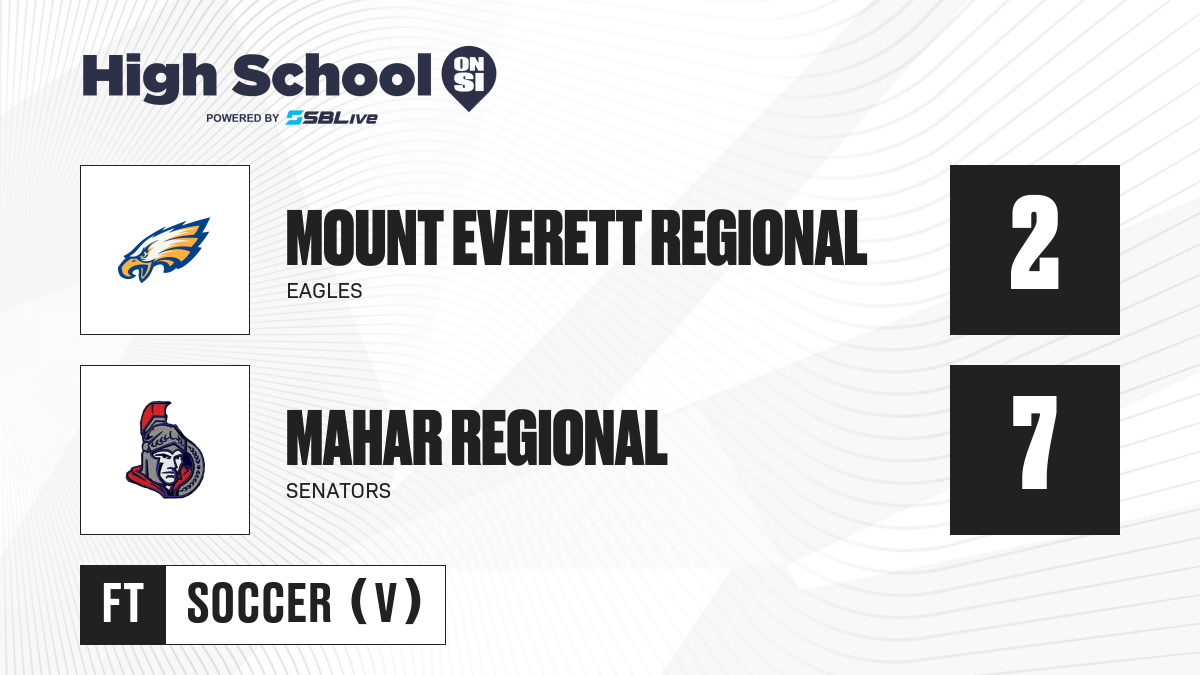 High School ON SI
POWERED BY SBLive

MOUNT EVERETT REGIONAL
EAGLES
2

MAHAR REGIONAL
SENATORS
7

FT SOCCER (V)